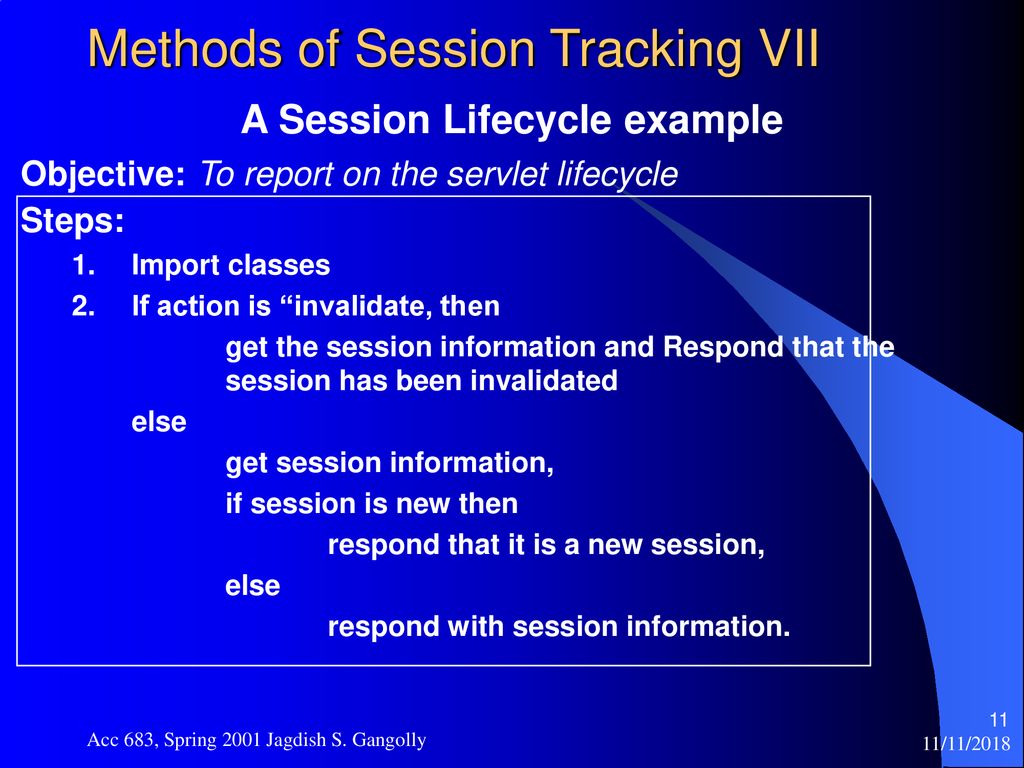 Methods of Session Tracking VII

A Session Lifecycle example

Objective: To report on the servlet lifecycle

Steps:

1. Import classes

2. If action is “invalidate, then

get the session information and Respond that the session has been invalidated

else

get session information,

if session is new then

respond that it is a new session,

else

respond with session information.

Acc 683, Spring 2001 Jagdish S. Gangolly

11

11/11/2018